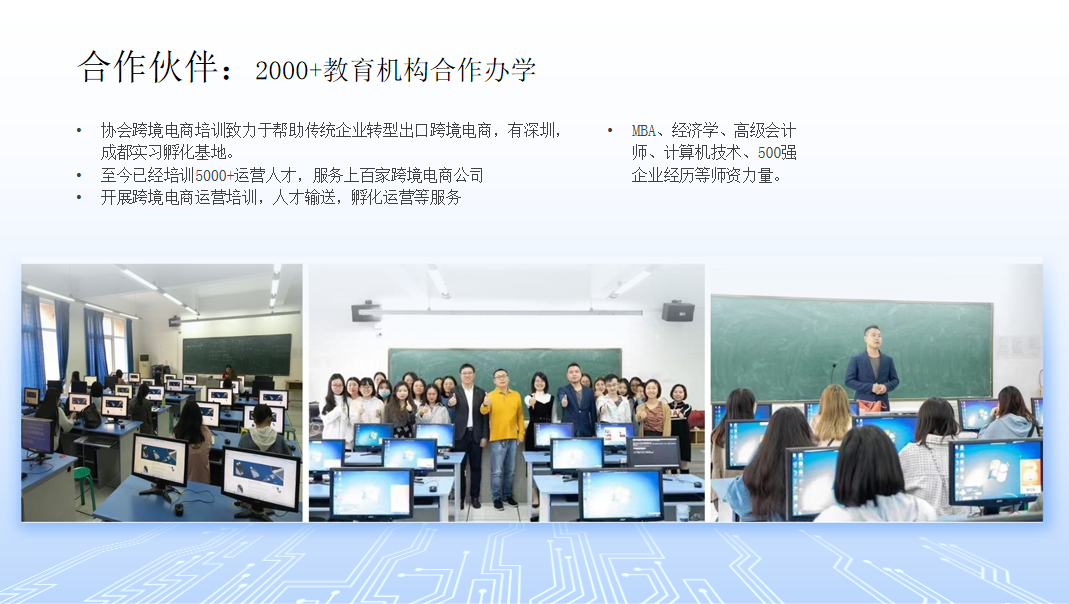 合作伙伴：2000+教育机构合作办学

• 协会跨境电商培训致力于帮助传统企业转型出口跨境电商，有深圳，成都实习孵化基地。
• 至今已经培训5000+运营人才，服务上百家跨境电商公司
• 开展跨境电商运营培训，人才输送，孵化运营等服务

• MBA、经济学、高级会计师、计算机技术、500强企业经历等师资力量。